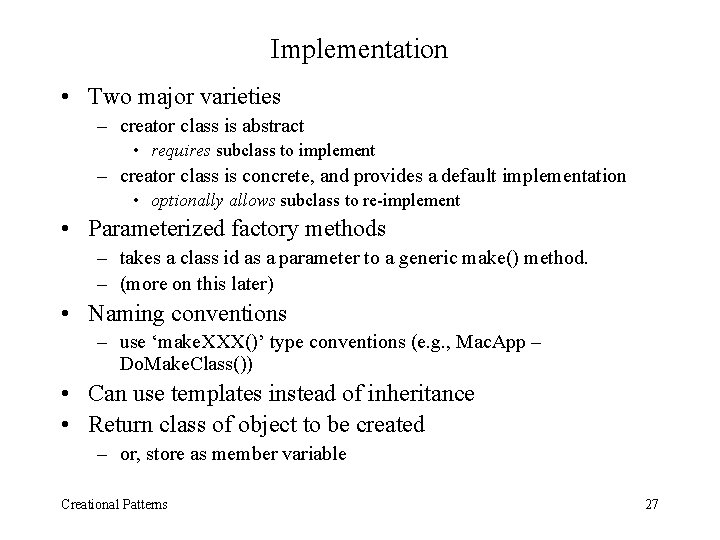 Implementation

• Two major varieties
– creator class is abstract
• requires subclass to implement
– creator class is concrete, and provides a default implementation
• optionally allows subclass to re-implement

• Parameterized factory methods
– takes a class id as a parameter to a generic make() method.
– (more on this later)

• Naming conventions
– use ‘makeXXX()’ type conventions (e.g., MacApp – DoMakeClass())

• Can use templates instead of inheritance

• Return class of object to be created
– or, store as member variable

Creational Patterns

27